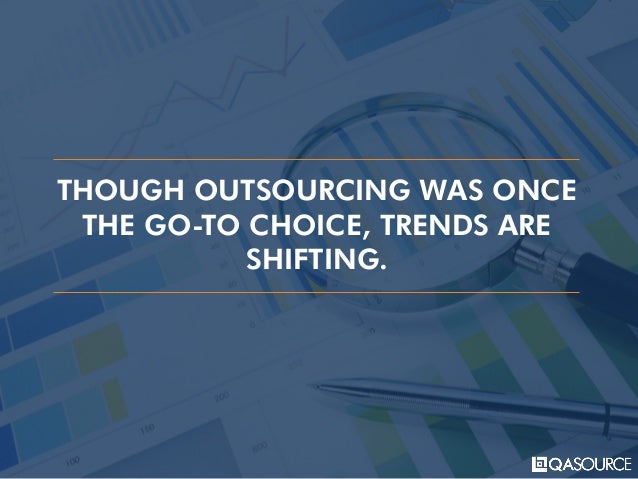 THOUGH OUTSOURCING WAS ONCE THE GO-TO CHOICE, TRENDS ARE SHIFTING.

QASOURCE